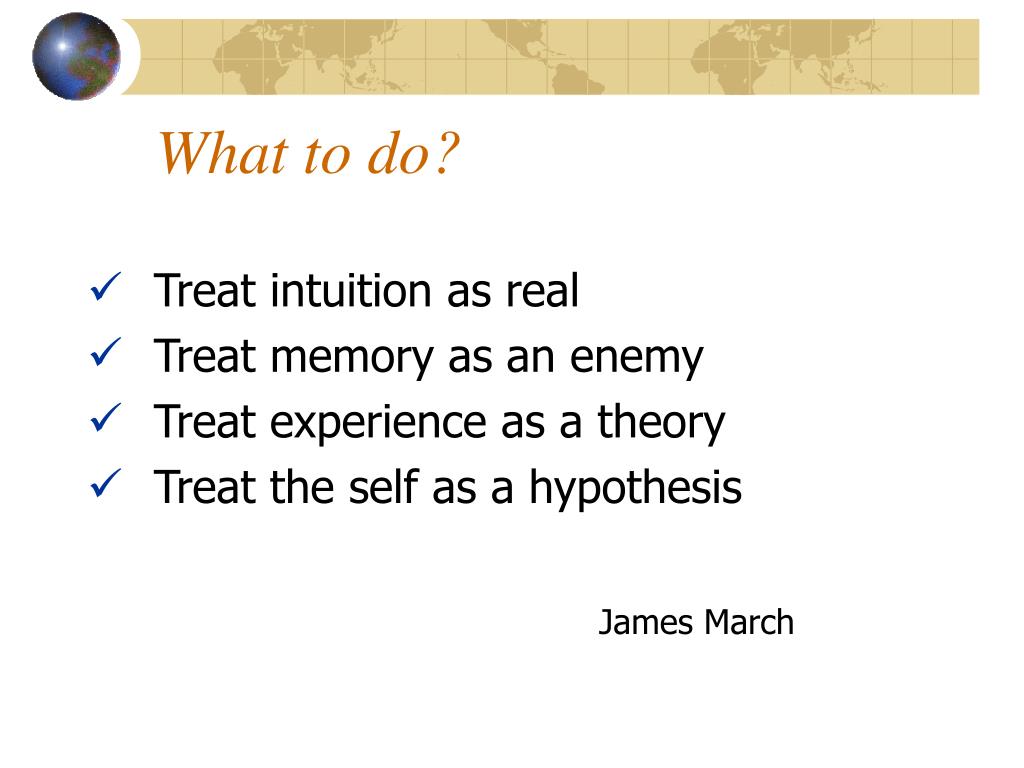 What to do?

✓ Treat intuition as real
✓ Treat memory as an enemy
✓ Treat experience as a theory
✓ Treat the self as a hypothesis

James March